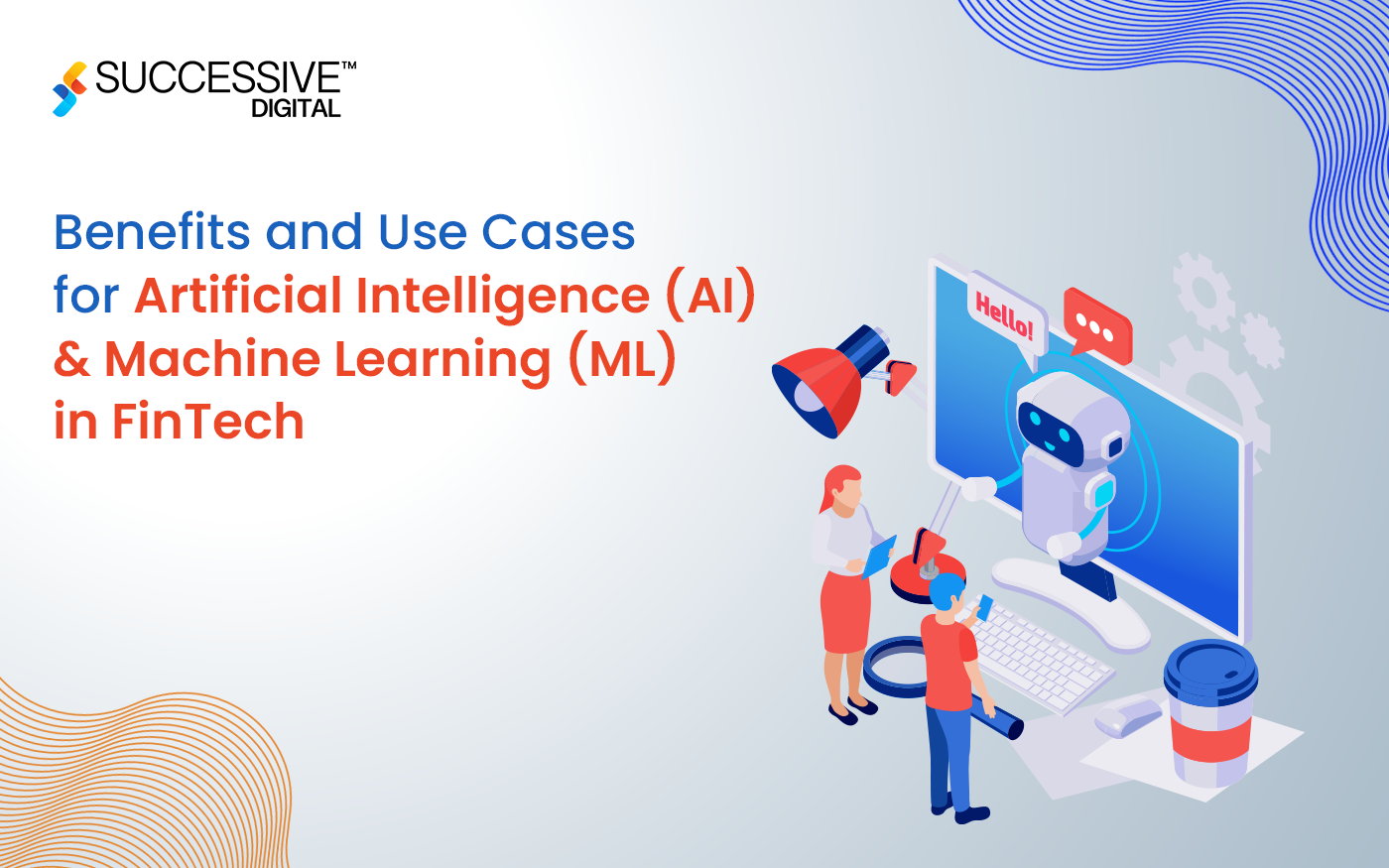 SUCCESSIVE™
DIGITAL

Benefits and Use Cases for Artificial Intelligence (AI) & Machine Learning (ML) in FinTech

Hello!